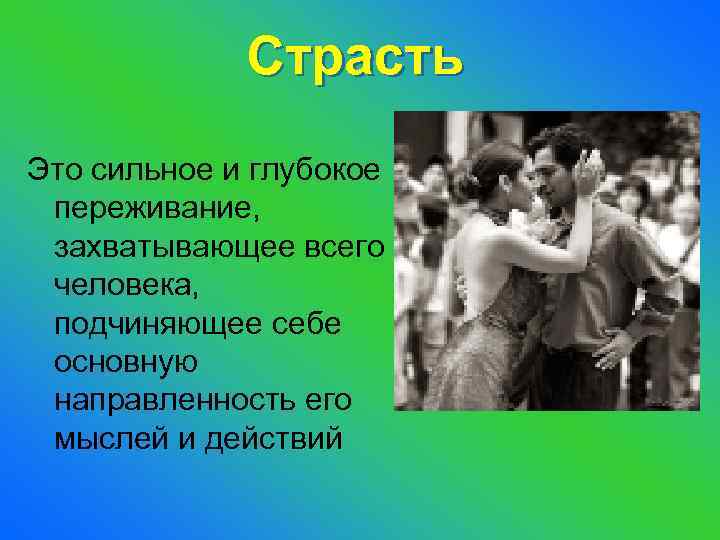 Страсть

Это сильное и глубокое переживание, захватывающее всего человека, подчиняющее себе основную направленность его мыслей и действий